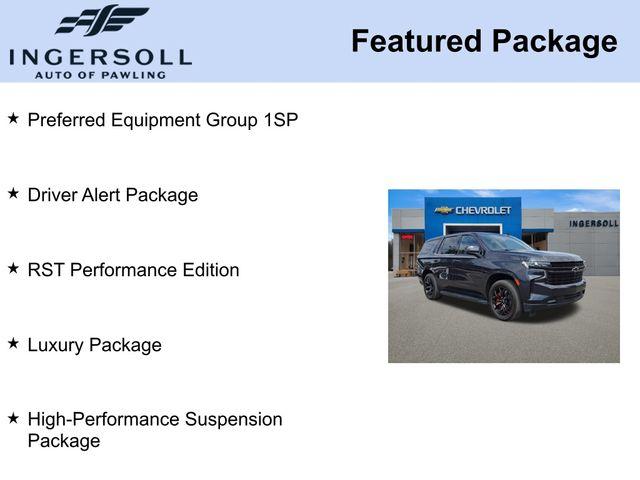 INGERSOLL
AUTO OF PAWLING

Featured Package

★ Preferred Equipment Group 1SP

★ Driver Alert Package

★ RST Performance Edition

★ Luxury Package

★ High-Performance Suspension Package

CHEVROLET

INGERSOLL